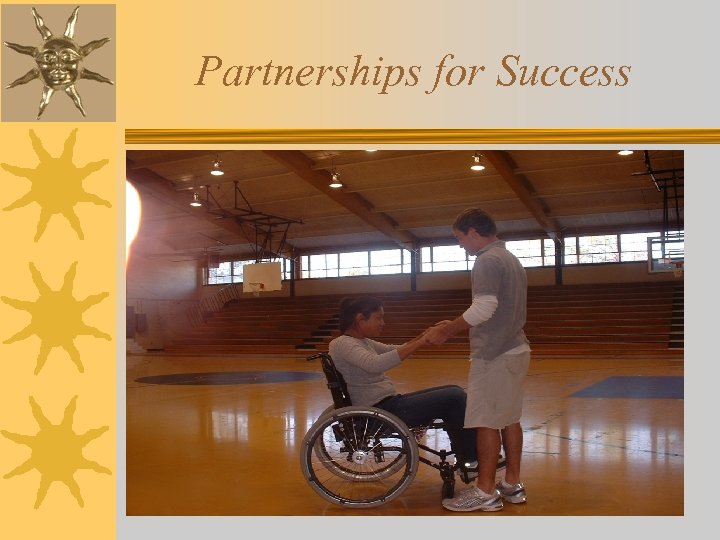 Partnerships for Success